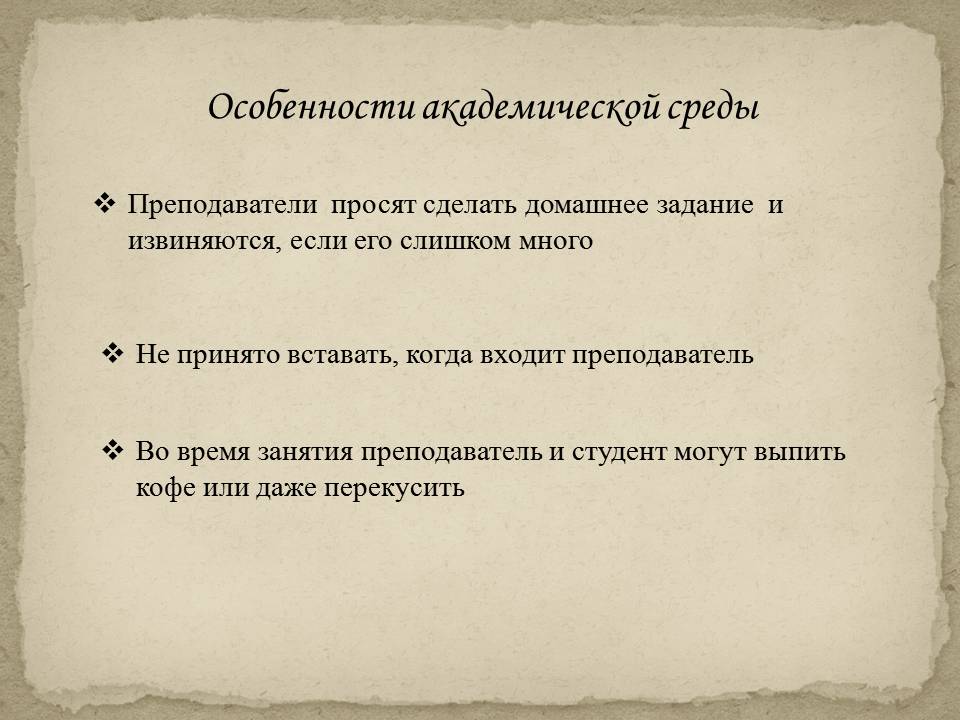 Особенности академической среды

❖ Преподаватели просят сделать домашнее задание и извиняются, если его слишком много

❖ Не принято вставать, когда входит преподаватель

❖ Во время занятия преподаватель и студент могут выпить кофе или даже перекусить